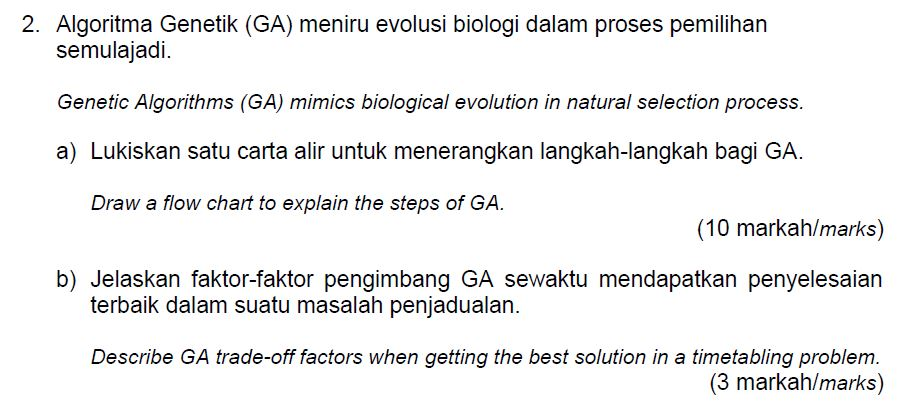 2. Algoritma Genetik (GA) meniru evolusi biologi dalam proses pemilihan semulajadi.

Genetic Algorithms (GA) mimics biological evolution in natural selection process.

a) Lukiskan satu carta alir untuk menerangkan langkah-langkah bagi GA.

Draw a flow chart to explain the steps of GA.

(10 markah/marks)

b) Jelaskan faktor-faktor pengimbang GA sewaktu mendapatkan penyelesaian terbaik dalam suatu masalah penjadualan.

Describe GA trade-off factors when getting the best solution in a timetabling problem.

(3 markah/marks)